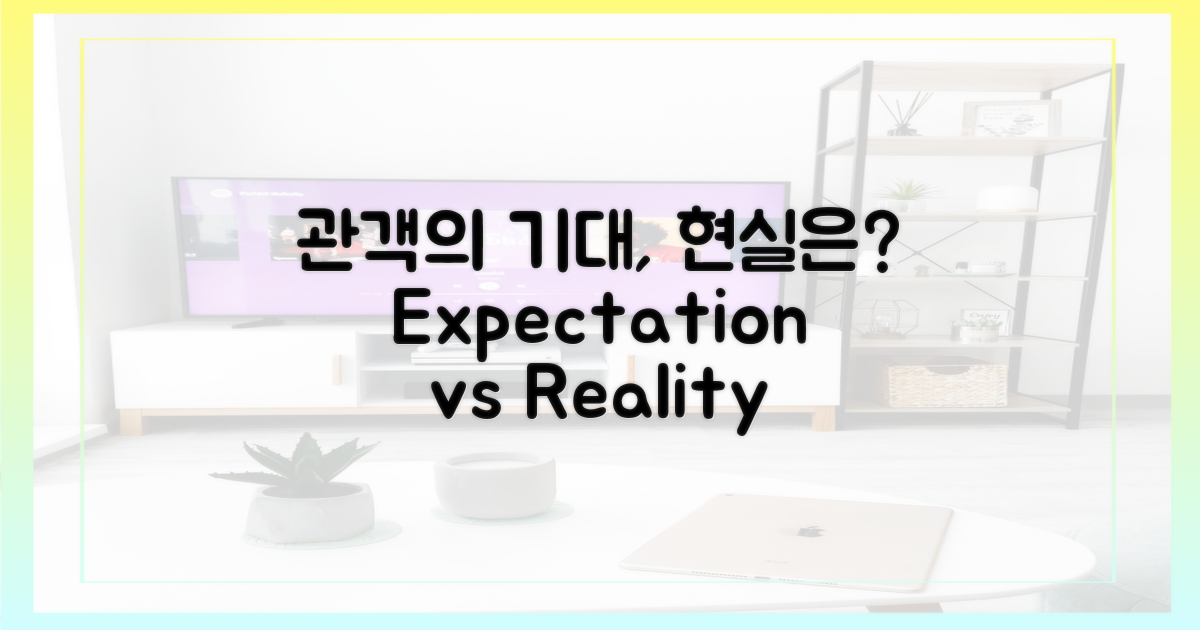 관객의 기대, 현실은?
Expectation vs Reality